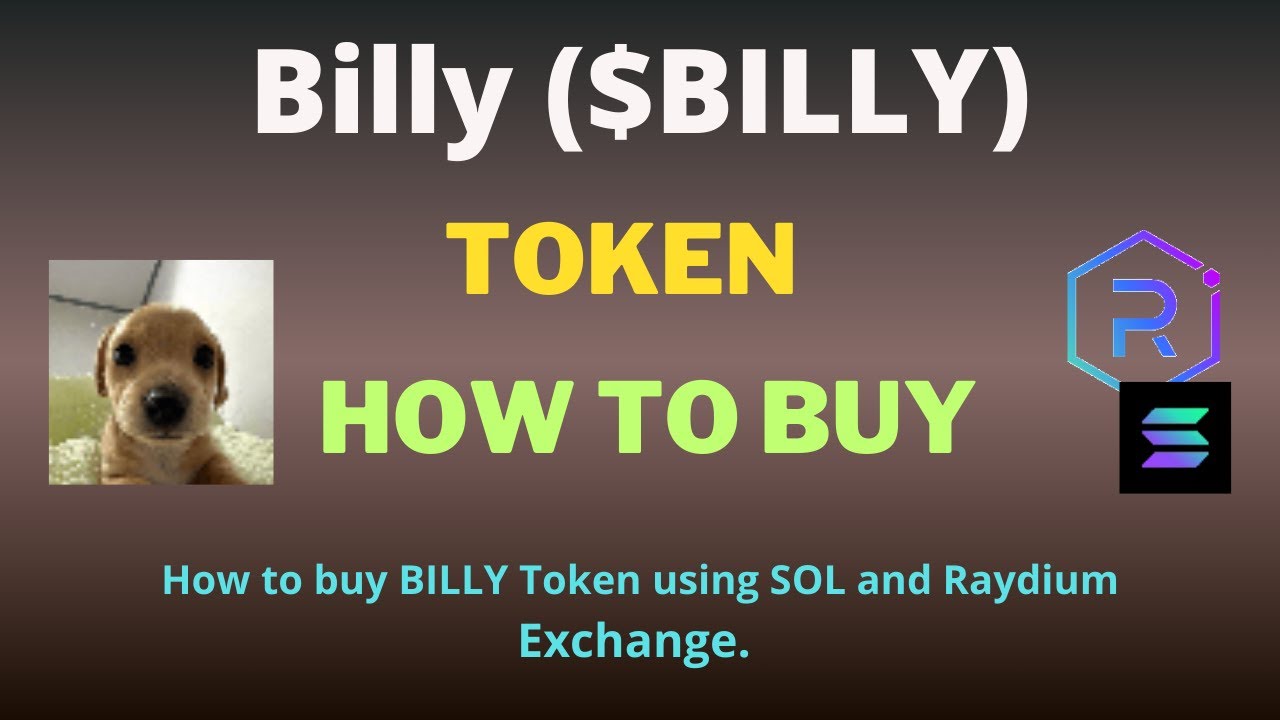 Billy ($BILLY)

TOKEN

HOW TO BUY

How to buy BILLY Token using SOL and Raydium Exchange.